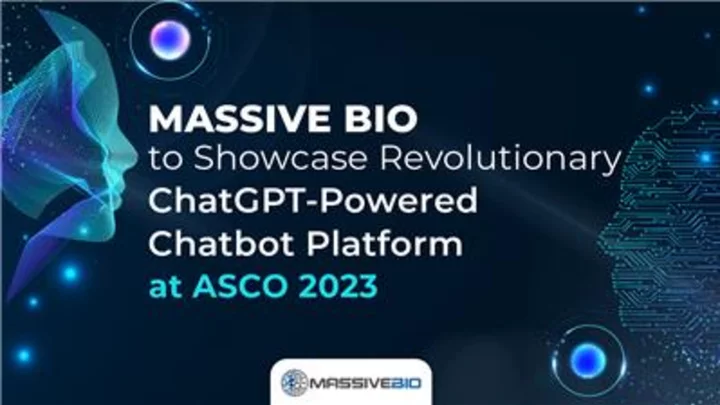 MASSIVE BIO
to Showcase Revolutionary
ChatGPT-Powered
Chatbot Platform
at ASCO 2023

MASSIVEBIO